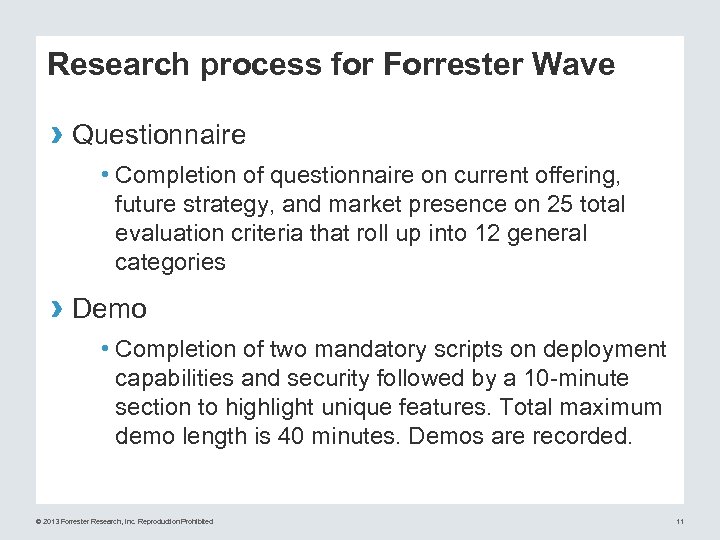 Research process for Forrester Wave

› Questionnaire

• Completion of questionnaire on current offering, future strategy, and market presence on 25 total evaluation criteria that roll up into 12 general categories

› Demo

• Completion of two mandatory scripts on deployment capabilities and security followed by a 10-minute section to highlight unique features. Total maximum demo length is 40 minutes. Demos are recorded.

© 2013 Forrester Research, Inc. Reproduction Prohibited

11